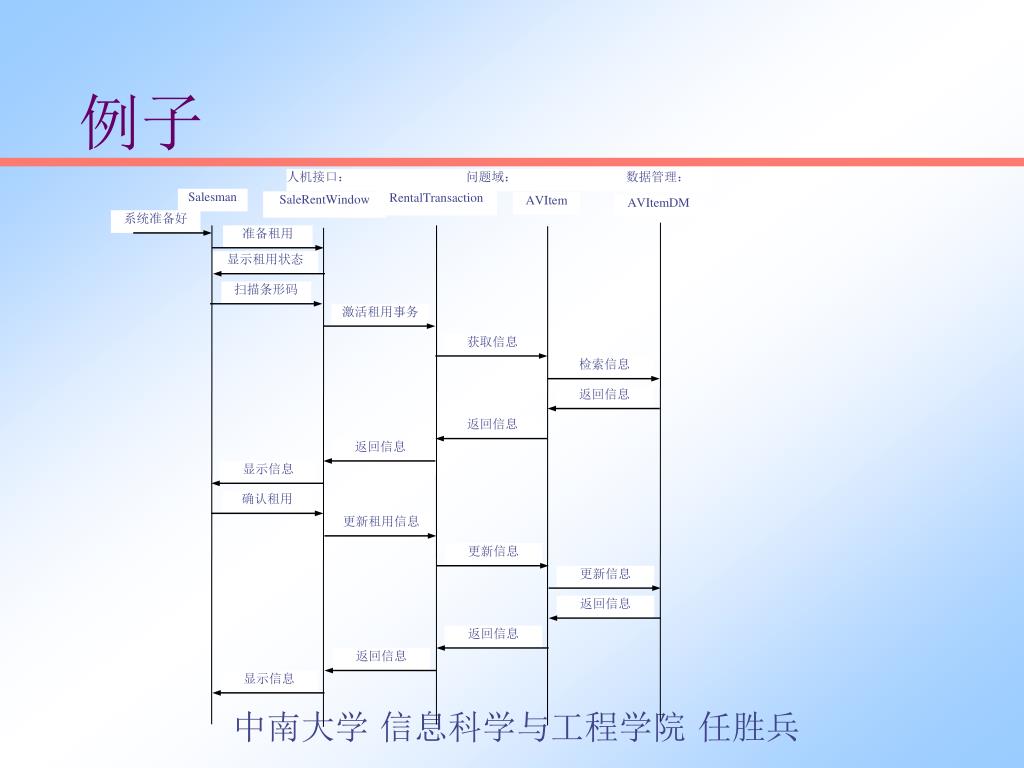 例子

人机接口：
问题域：
数据管理：

Salesman
SaleRentWindow
RentalTransaction
AVItem
AVItemDM

系统准备好
准备租用
显示租用状态
扫描条形码
激活租用事务
获取信息
检索信息
返回信息
返回信息
返回信息
显示信息
确认租用
更新租用信息
更新信息
更新信息
返回信息
返回信息
返回信息
显示信息

中南大学 信息科学与工程学院 任胜兵